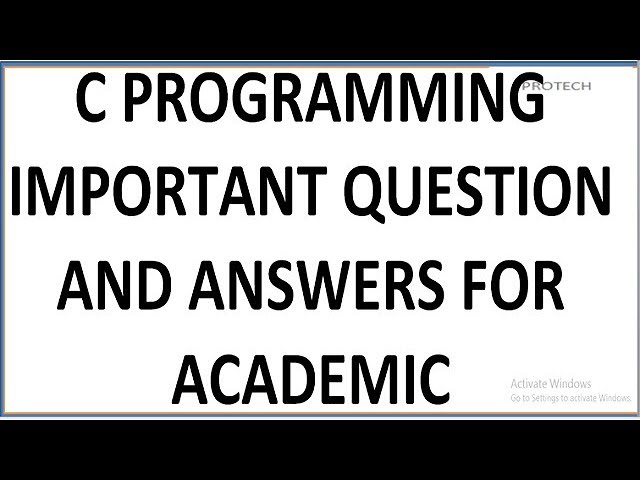 C PROGRAMMING IMPORTANT QUESTION AND ANSWERS FOR ACADEMIC

PROTECH

Activate Windows
Go to Settings to activate Windows.